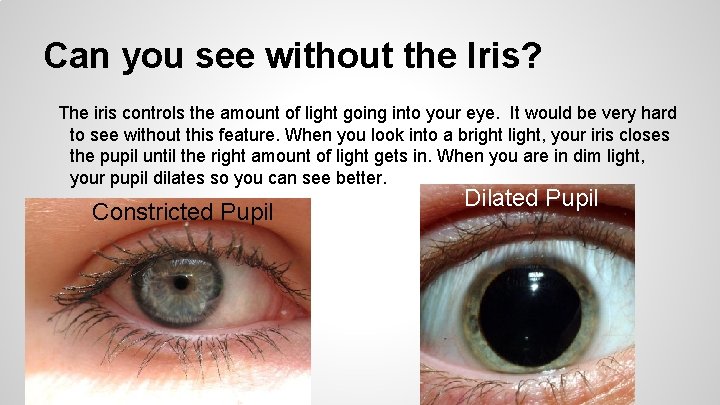 Can you see without the Iris?

The iris controls the amount of light going into your eye. It would be very hard to see without this feature. When you look into a bright light, your iris closes the pupil until the right amount of light gets in. When you are in dim light, your pupil dilates so you can see better.

Constricted Pupil

Dilated Pupil